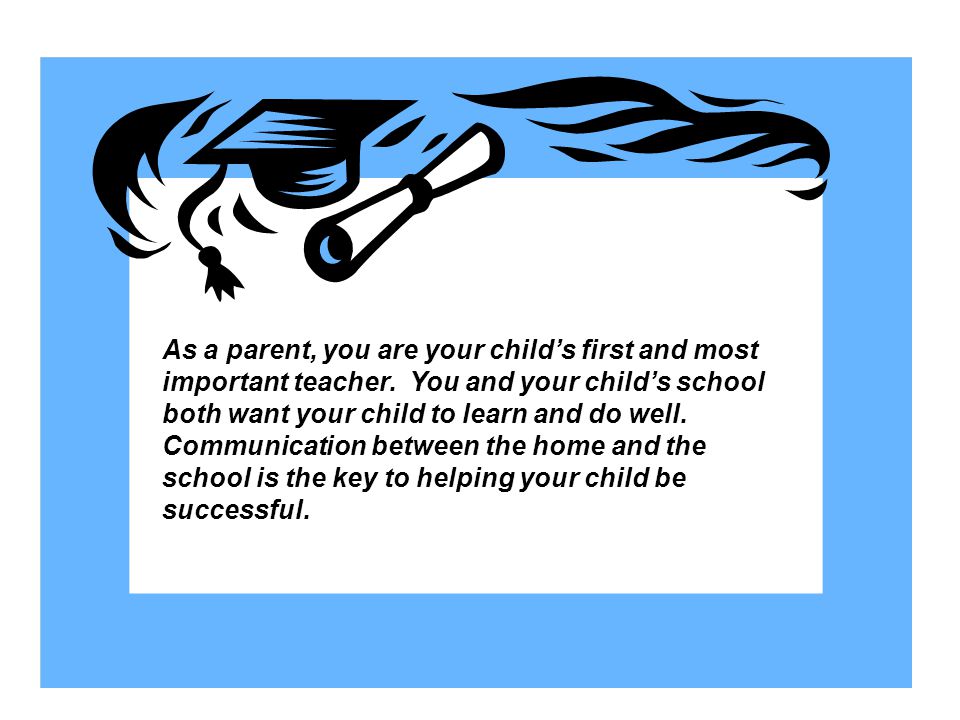 As a parent, you are your child’s first and most important teacher.  You and your child’s school both want your child to learn and do well. Communication between the home and the school is the key to helping your child be successful.